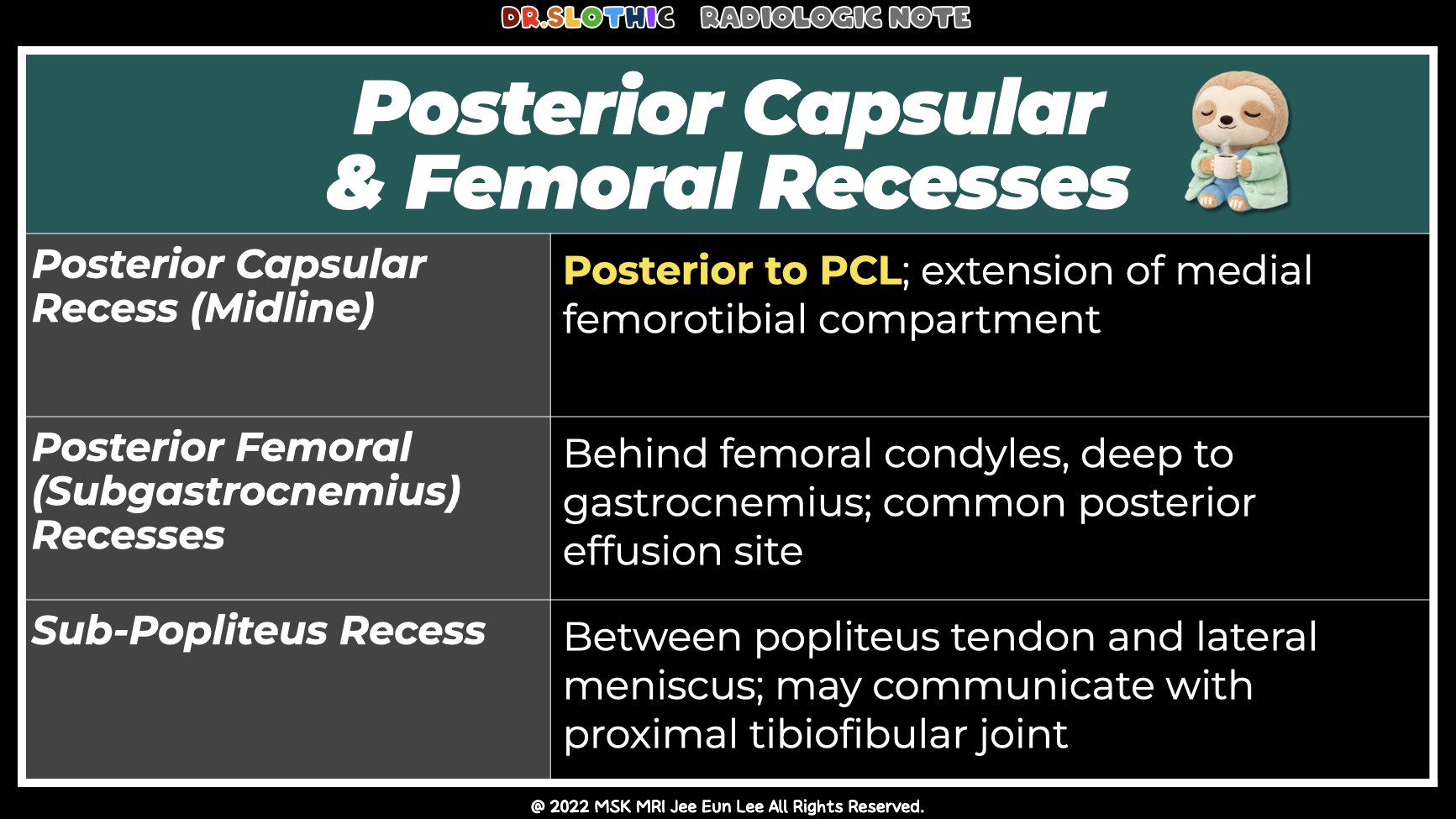 DR.SLOTHIC RADIOLOGIC NOTE

Posterior Capsular & Femoral Recesses

| Posterior Capsular Recess (Midline) | Posterior to PCL; extension of medial femorotibial compartment |
|---|---|
| Posterior Femoral (Subgastrocnemius) Recesses | Behind femoral condyles, deep to gastrocnemius; common posterior effusion site |
| Sub-Popliteus Recess | Between popliteus tendon and lateral meniscus; may communicate with proximal tibiofibular joint |

@ 2022 MSK MRI Jee Eun Lee All Rights Reserved.